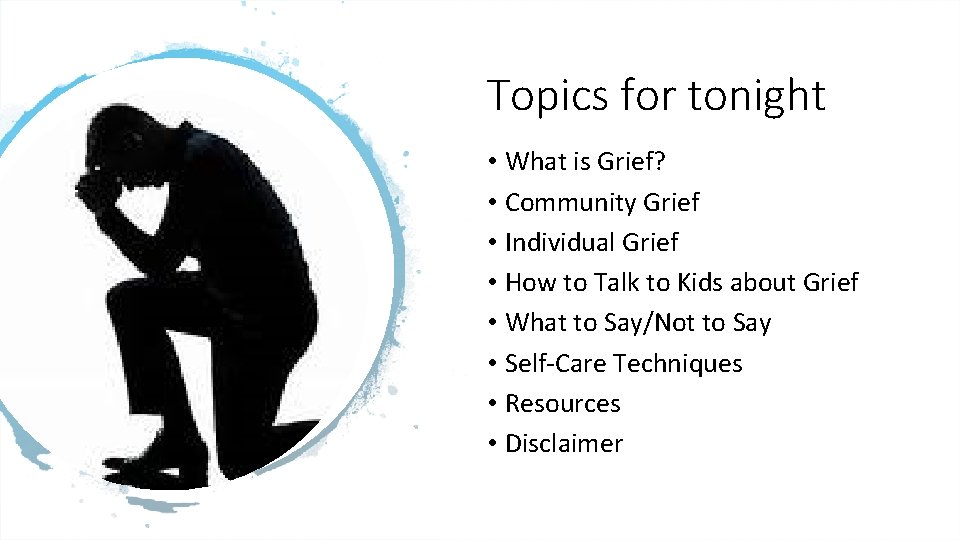 Topics for tonight

• What is Grief?
• Community Grief
• Individual Grief
• How to Talk to Kids about Grief
• What to Say/Not to Say
• Self-Care Techniques
• Resources
• Disclaimer